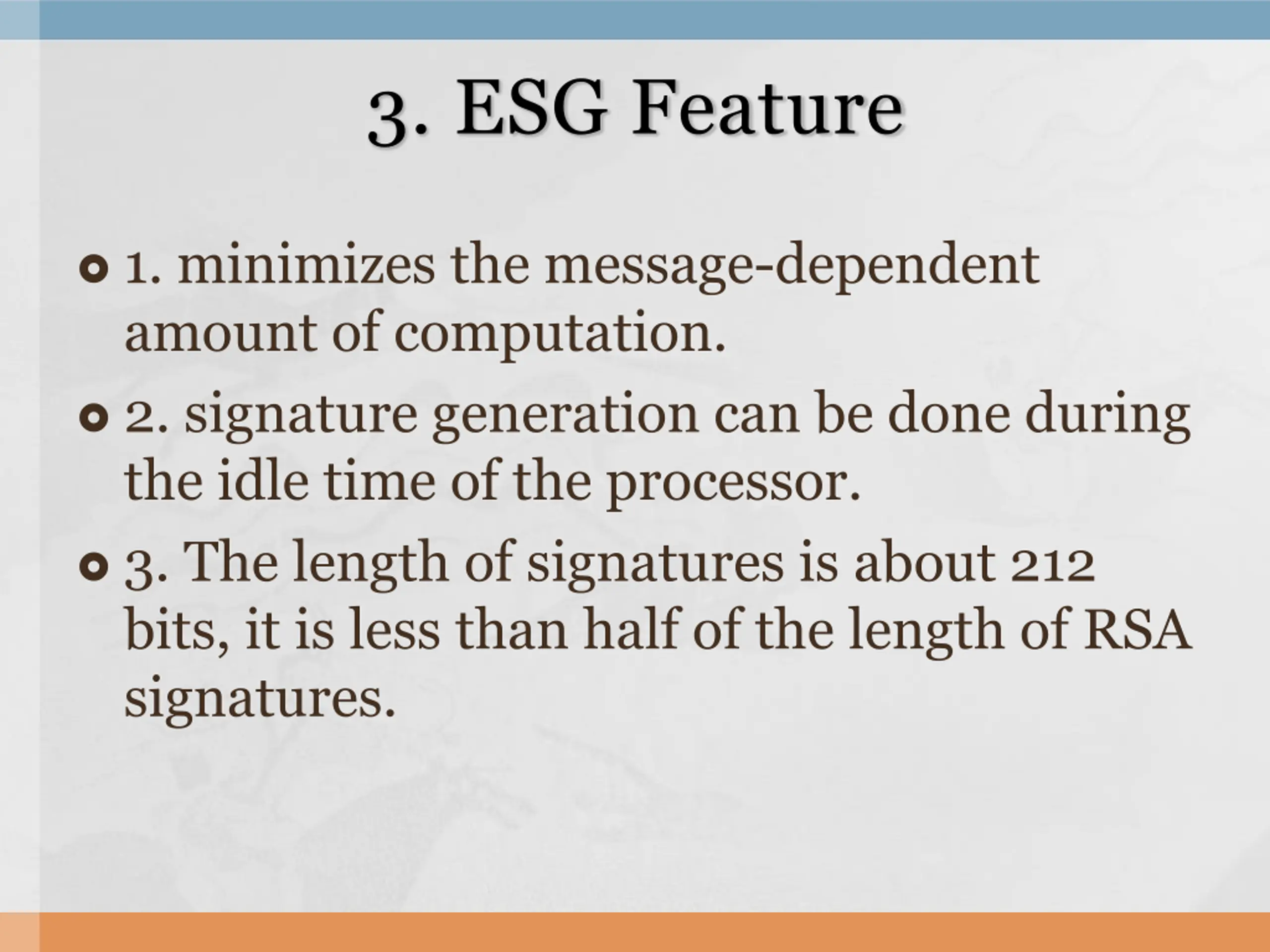 3. ESG Feature

1. minimizes the message-dependent amount of computation.

2. signature generation can be done during the idle time of the processor.

3. The length of signatures is about 212 bits, it is less than half of the length of RSA signatures.